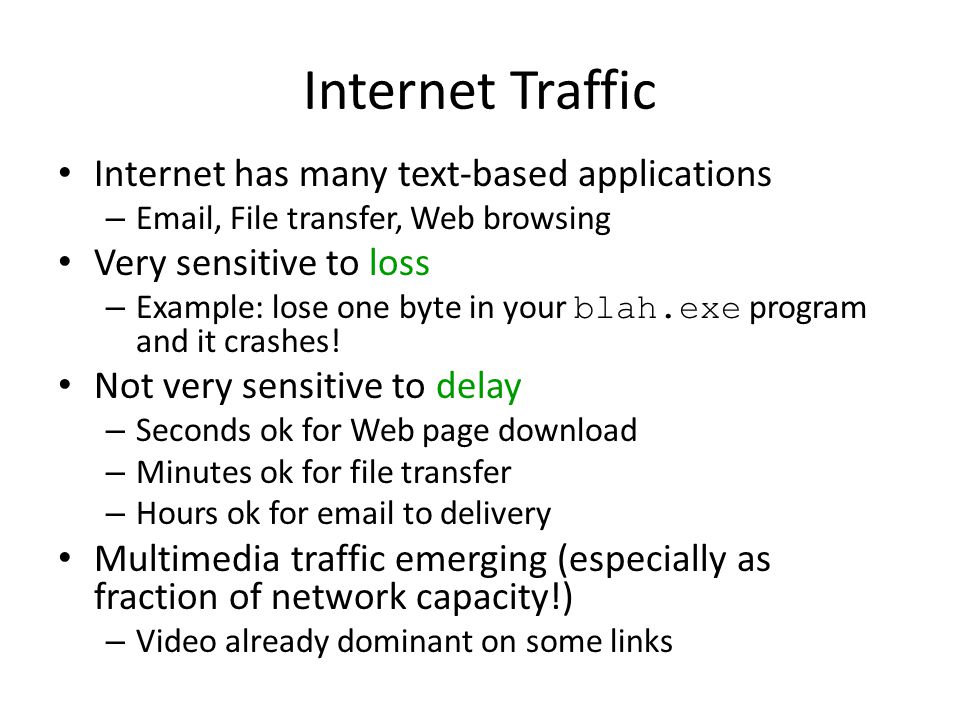 Internet Traffic

• Internet has many text-based applications
  – Email, File transfer, Web browsing
• Very sensitive to loss
  – Example: lose one byte in your blah.exe program and it crashes!
• Not very sensitive to delay
  – Seconds ok for Web page download
  – Minutes ok for file transfer
  – Hours ok for email to delivery
• Multimedia traffic emerging (especially as fraction of network capacity!)
  – Video already dominant on some links